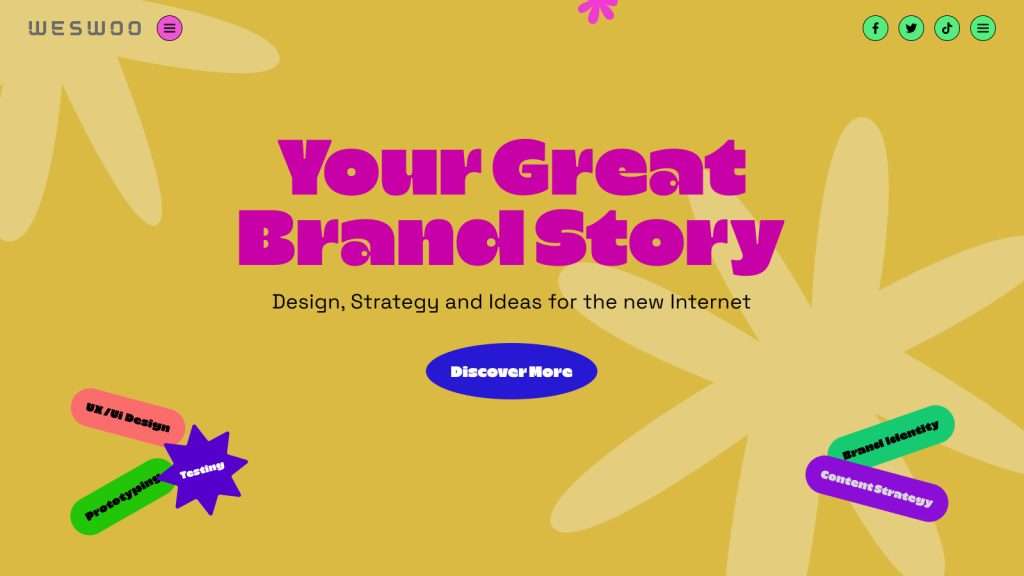 WESWOO

Your Great Brand Story

Design, Strategy and Ideas for the new Internet

Discover More

UX/UI Design

Testing

Prototyping

Brand Identity

Content Strategy